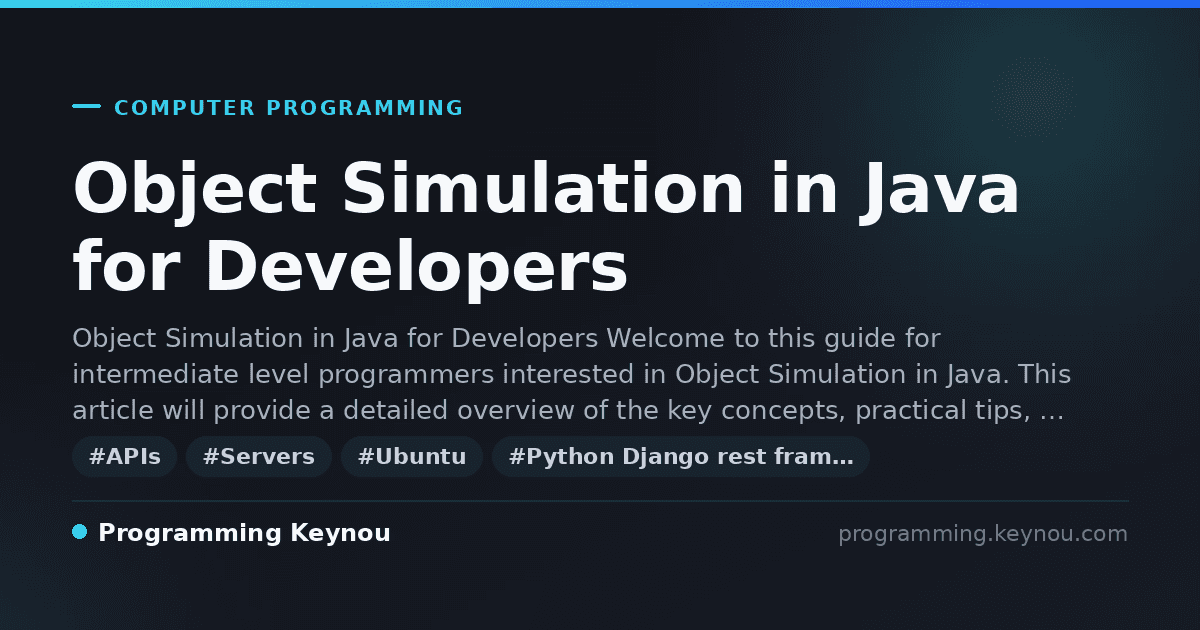 COMPUTER PROGRAMMING

Object Simulation in Java for Developers

Object Simulation in Java for Developers Welcome to this guide for intermediate level programmers interested in Object Simulation in Java. This article will provide a detailed overview of the key concepts, practical tips, …

#APIs #Servers #Ubuntu #Python Django rest fram…

Programming Keynou

programming.keynou.com